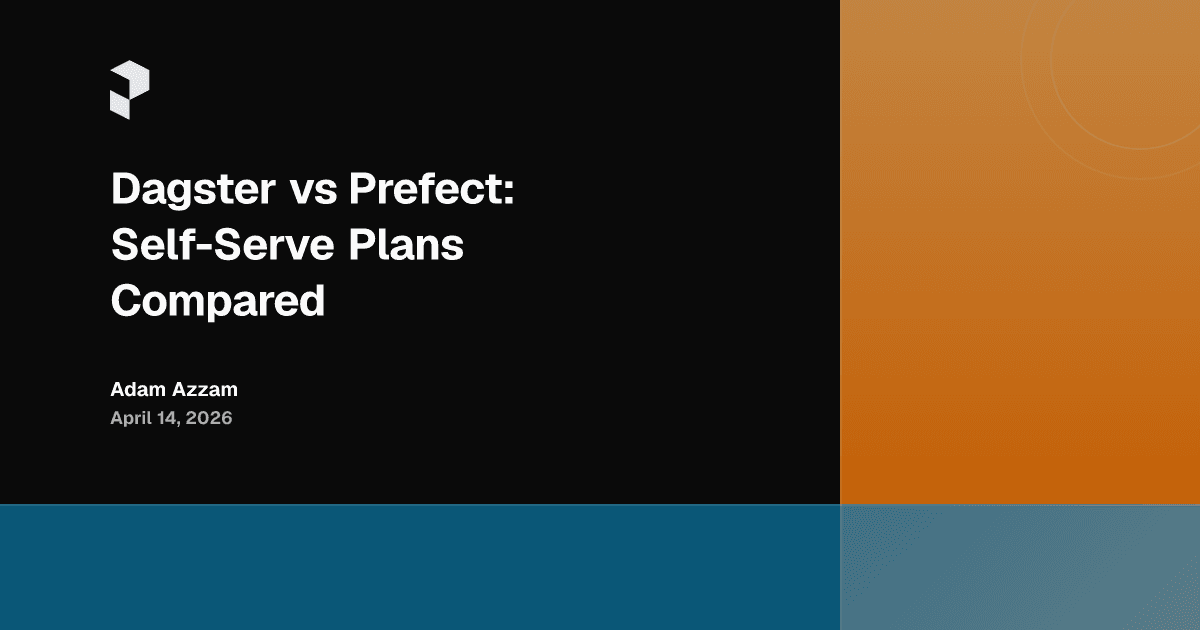 Dagster vs Prefect: Self-Serve Plans Compared

Adam Azzam
April 14, 2026